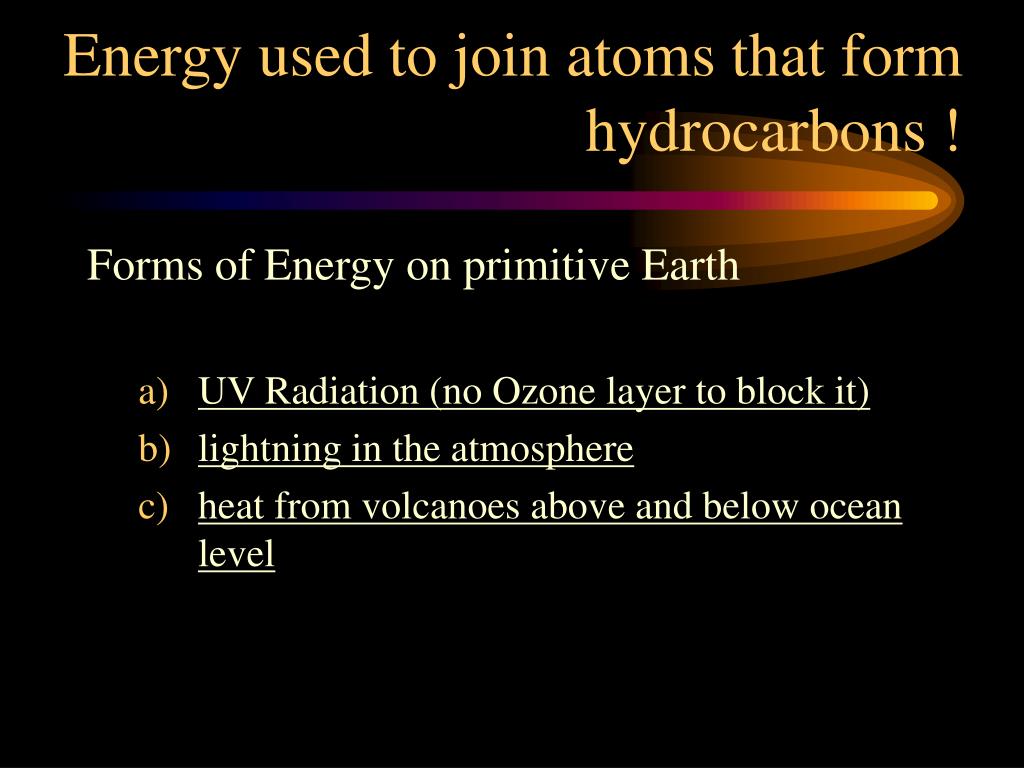 Energy used to join atoms that form hydrocarbons !

Forms of Energy on primitive Earth

a) UV Radiation (no Ozone layer to block it)
b) lightning in the atmosphere
c) heat from volcanoes above and below ocean level